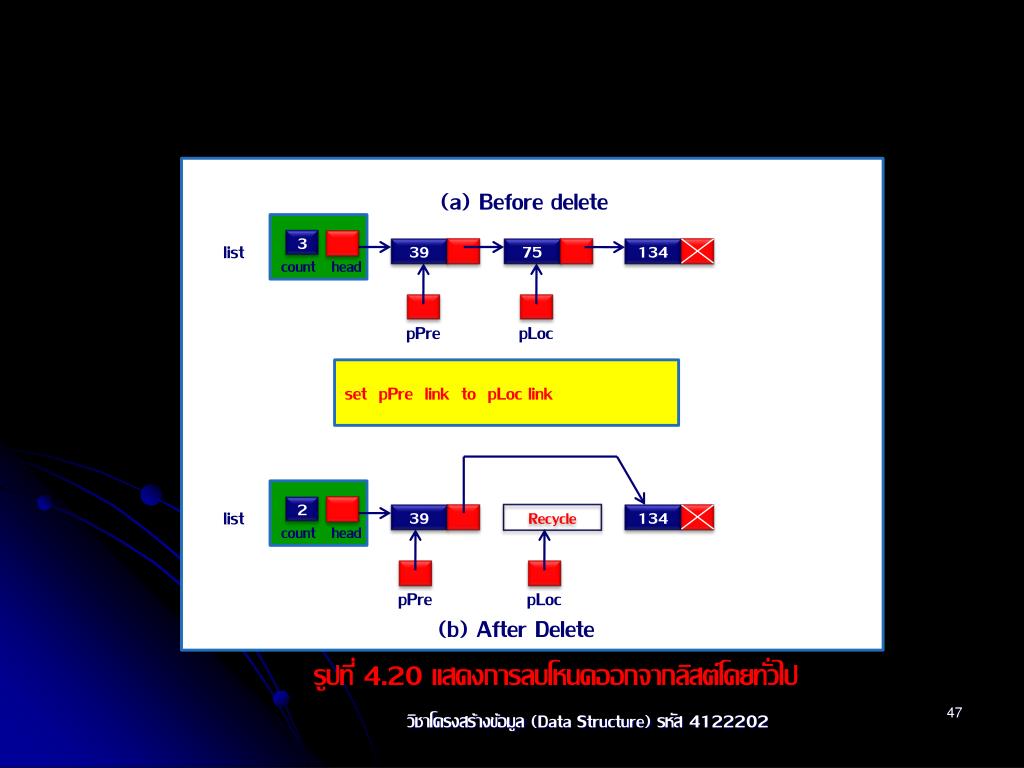 (a) Before delete

list

3
count head

39

75

134

pPre

pLoc

set pPre link to pLoc link

list

2
count head

39

Recycle

134

pPre

pLoc

(b) After Delete

รูปที่ 4.20 แสดงการลบโหนดออกจากลิสต์โดยทั่วไป

วิชาโครงสร้างข้อมูล (Data Structure) รหัส 4122202

47